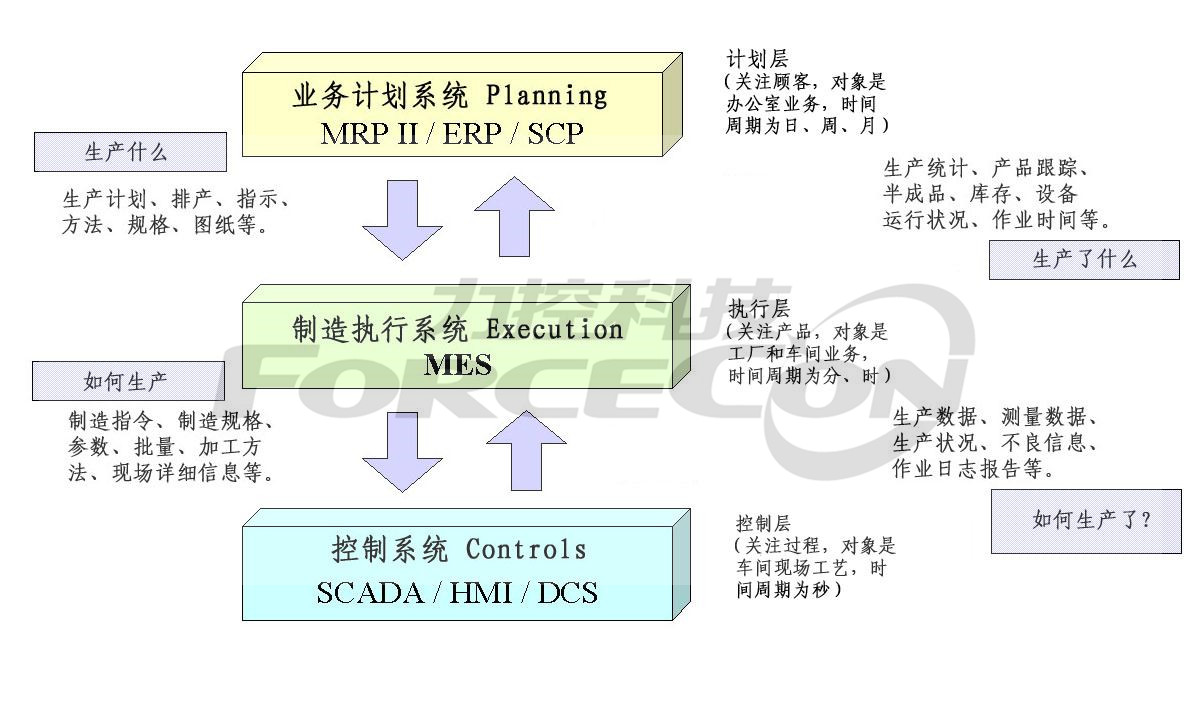 业务计划系统 Planning
MRP II / ERP / SCP

计划层
（关注顾客，对象是办公室业务，时间周期为日、周、月）

生产什么

生产计划、排产、指示、方法、规格、图纸等。

生产统计、产品跟踪、半成品、库存、设备运行状况、作业时间等。

生产了什么

制造执行系统 Execution
MES

执行层
（关注产品，对象是工厂和车间业务，时间周期为分、时）

力控科技
FORCECON

如何生产

制造指令、制造规格、参数、批量、加工方法、现场详细信息等。

生产数据、测量数据、生产状况、不良信息、作业日志报告等。

如何生产了？

控制系统 Controls
SCADA / HMI / DCS

控制层
（关注过程，对象是车间现场工艺，时间周期为秒）